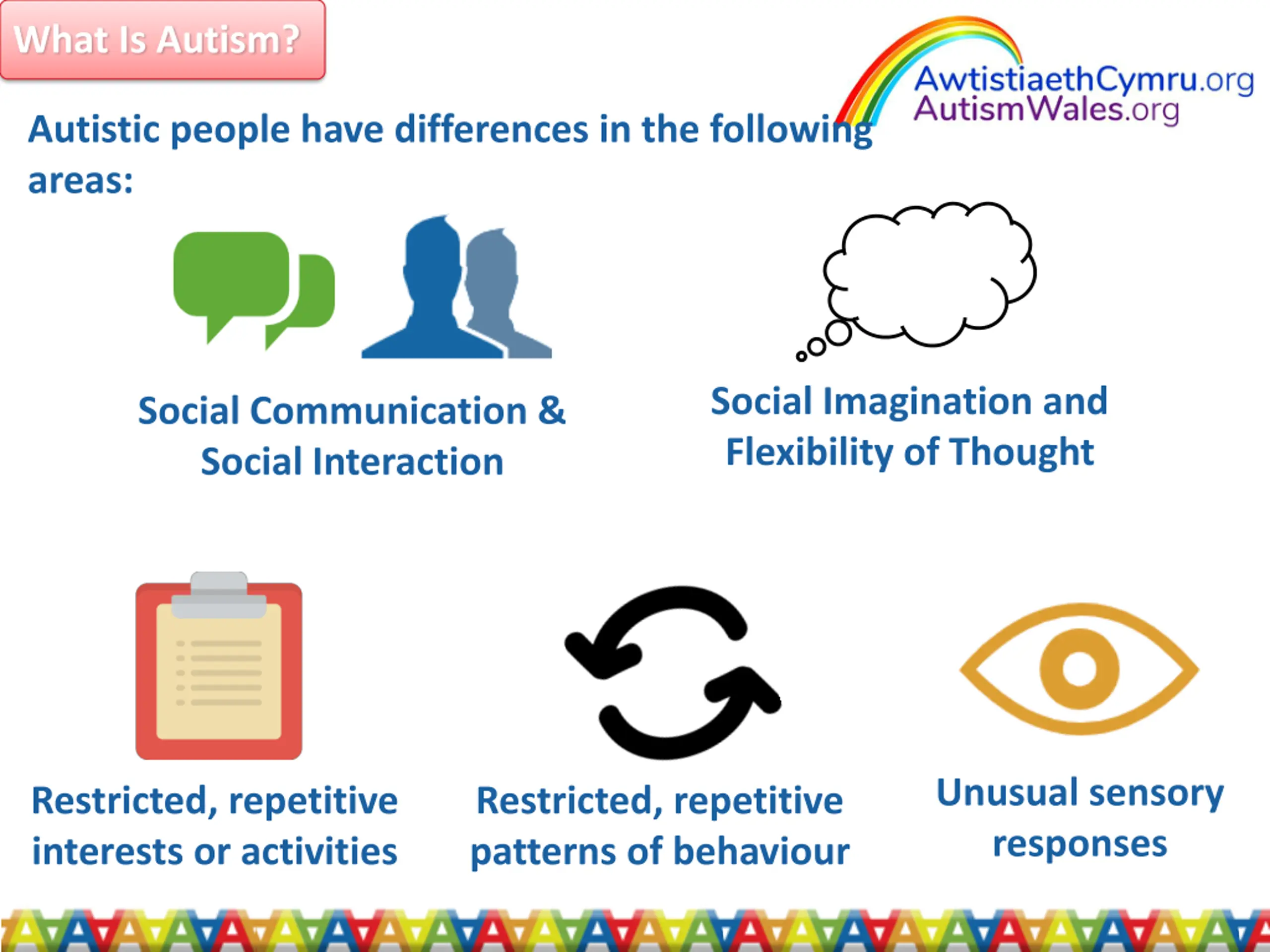 What Is Autism?

AwtistiaethCymru.org
AutismWales.org

Autistic people have differences in the following areas:

Social Communication & Social Interaction

Social Imagination and Flexibility of Thought

Restricted, repetitive interests or activities

Restricted, repetitive patterns of behaviour

Unusual sensory responses